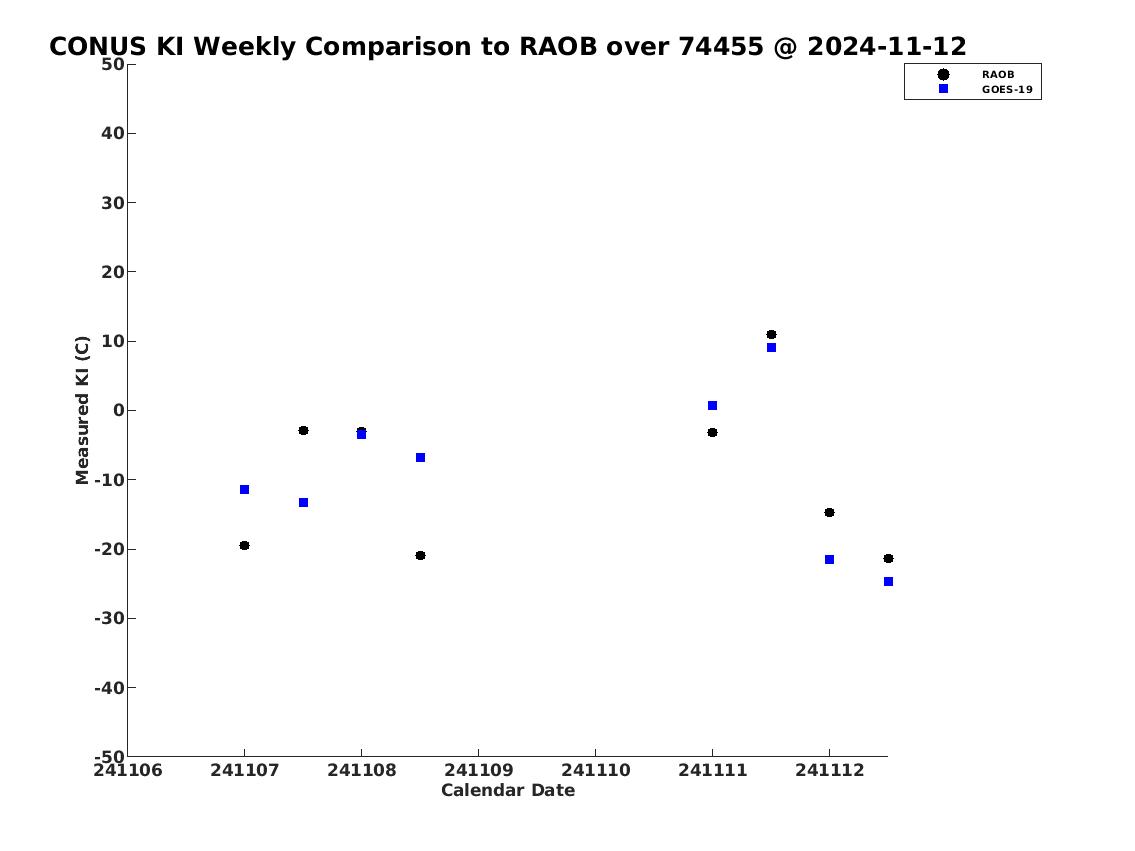 CONUS KI Weekly Comparison to RAOB over 74455 @ 2024-11-12

RAOB
GOES-19

Measured KI (C)

50
40
30
20
10
0
-10
-20
-30
-40
-50

241106
241107
241108
241109
241110
241111
241112

Calendar Date